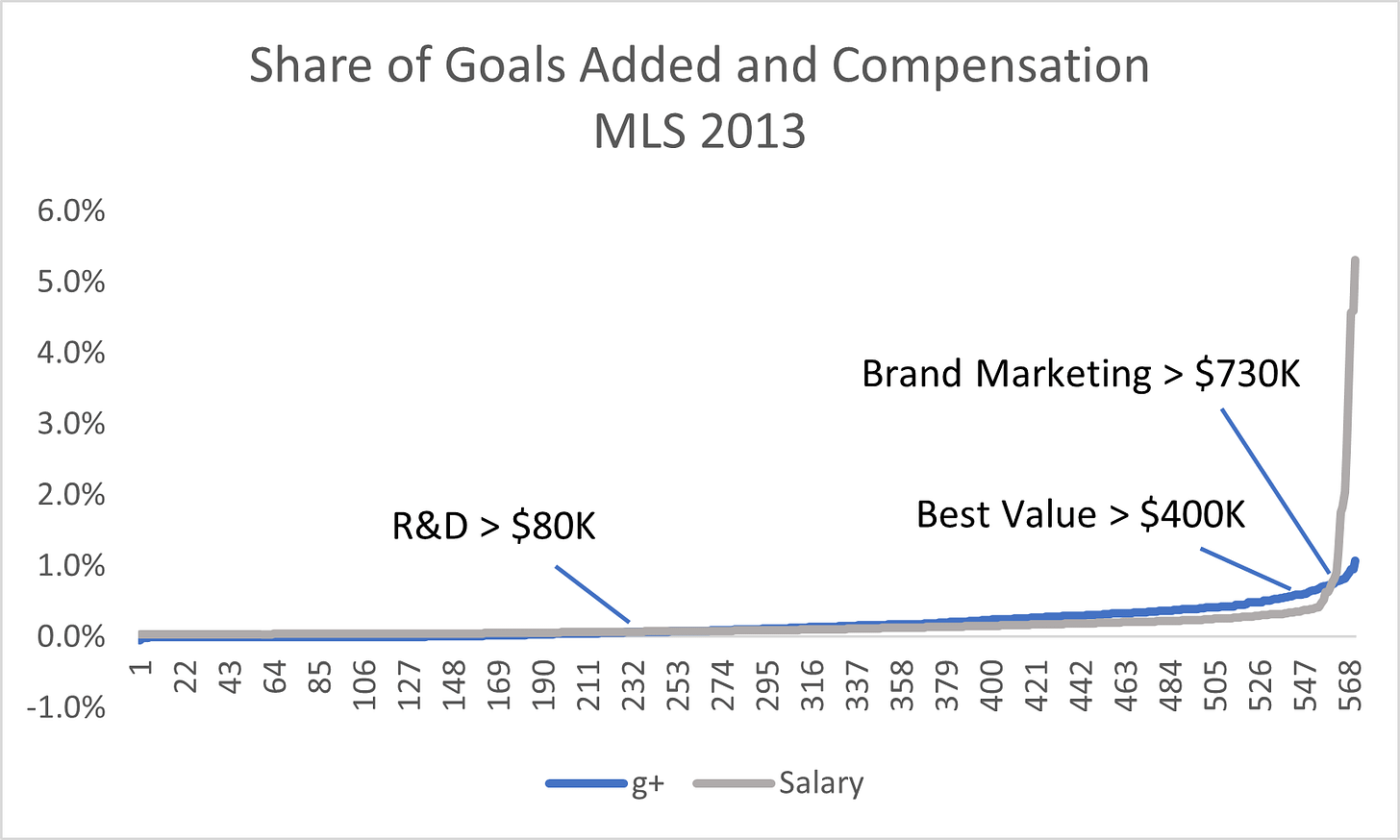 Share of Goals Added and Compensation
MLS 2013

6.0%
5.0%
4.0%
3.0%
2.0%
1.0%
0.0%
-1.0%

Brand Marketing > $730K
Best Value > $400K
R&D > $80K

1 22 43 64 85 106 127 148 169 190 211 232 253 274 295 316 337 358 379 400 421 442 463 484 505 526 547 568

g+ Salary